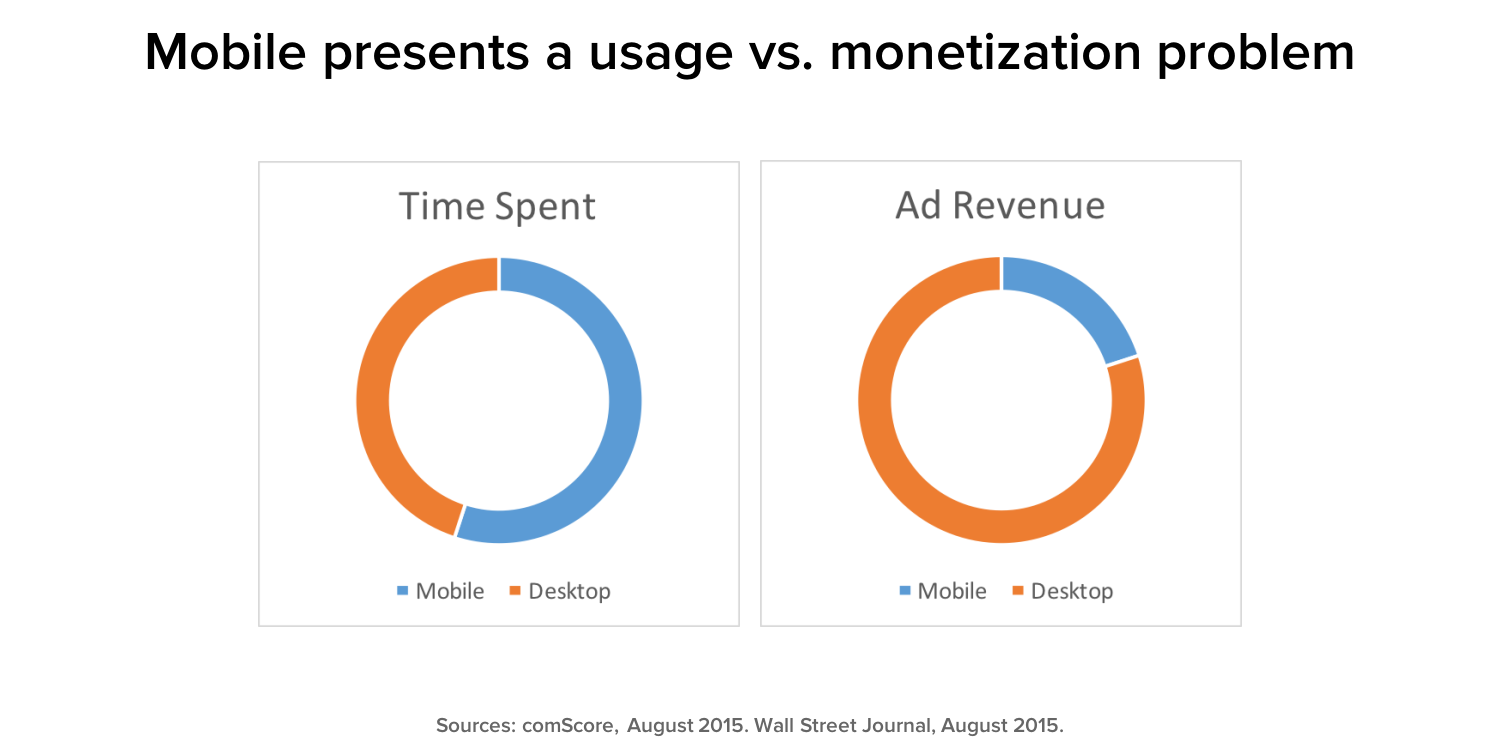 Mobile presents a usage vs. monetization problem

Time Spent

Mobile Desktop

Ad Revenue

Mobile Desktop

Sources: comScore, August 2015. Wall Street Journal, August 2015.